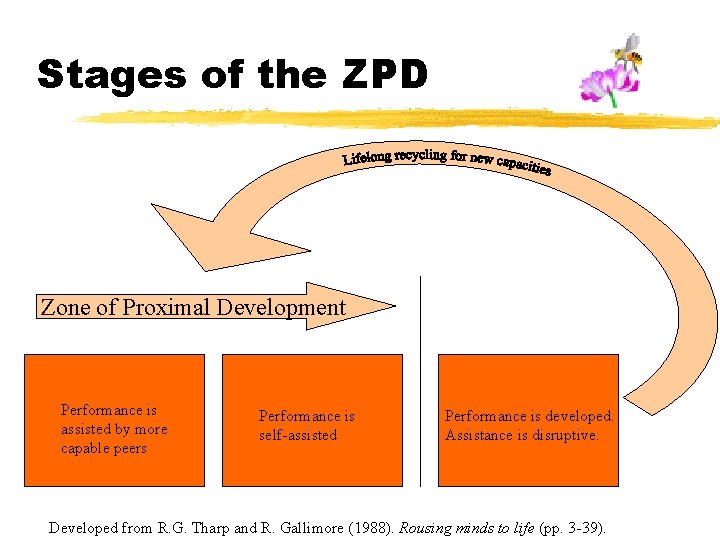 Stages of the ZPD

Lifelong recycling for new capacities

Zone of Proximal Development

Performance is assisted by more capable peers

Performance is self-assisted

Performance is developed. Assistance is disruptive.

Developed from R.G. Tharp and R. Gallimore (1988). Rousing minds to life (pp. 3-39).